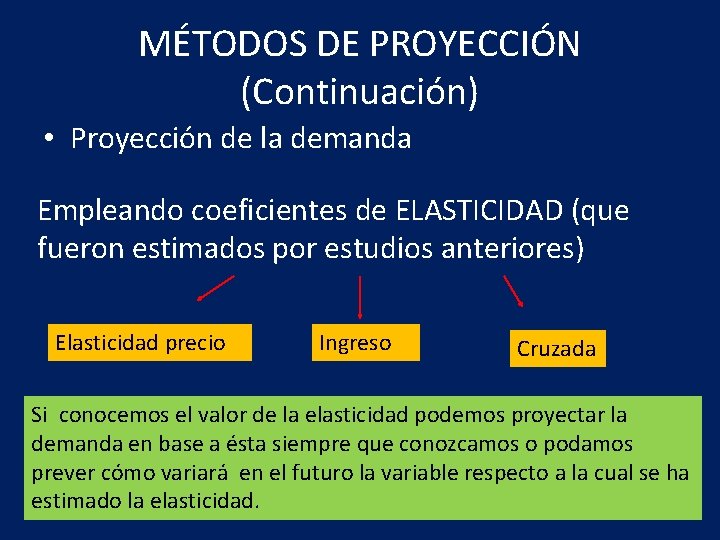 MÉTODOS DE PROYECCIÓN (Continuación)

• Proyección de la demanda

Empleando coeficientes de ELASTICIDAD (que fueron estimados por estudios anteriores)

Elasticidad precio

Ingreso

Cruzada

Si conocemos el valor de la elasticidad podemos proyectar la demanda en base a ésta siempre que conozcamos o podamos prever cómo variará en el futuro la variable respecto a la cual se ha estimado la elasticidad.